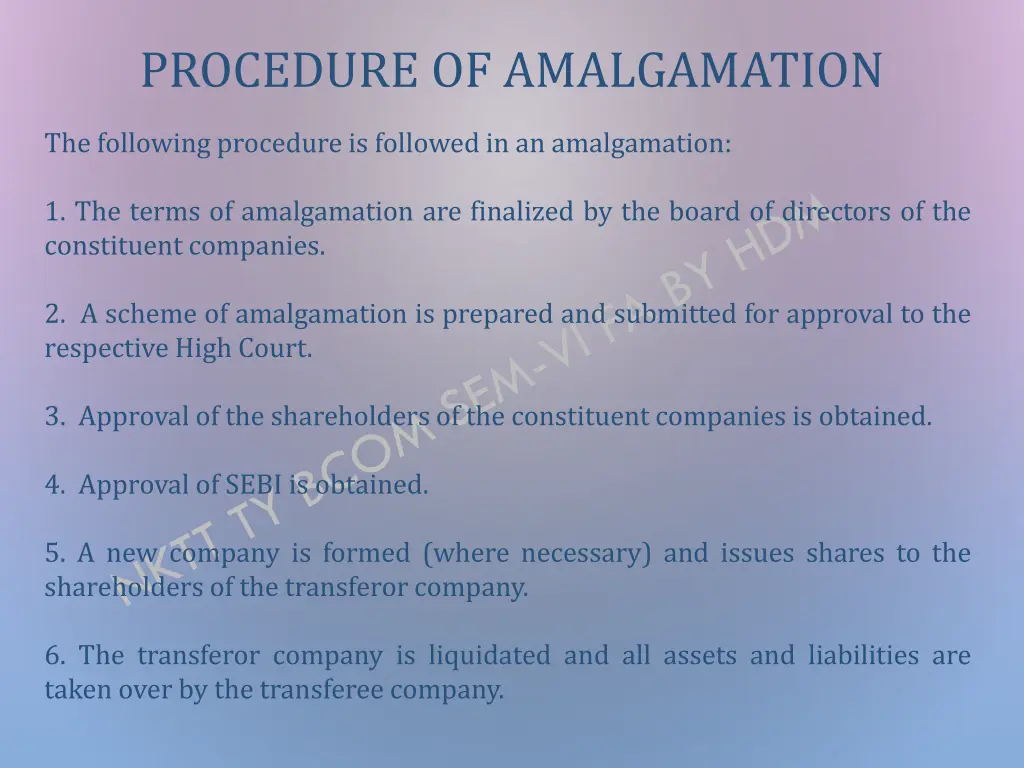 PROCEDURE OF AMALGAMATION

The following procedure is followed in an amalgamation:

1. The terms of amalgamation are finalized by the board of directors of the constituent companies.

2. A scheme of amalgamation is prepared and submitted for approval to the respective High Court.

3. Approval of the shareholders of the constituent companies is obtained.

4. Approval of SEBI is obtained.

5. A new company is formed (where necessary) and issues shares to the shareholders of the transferor company.

6. The transferor company is liquidated and all assets and liabilities are taken over by the transferee company.

NKTT TY BCOM SEM-VI FA BY HDM